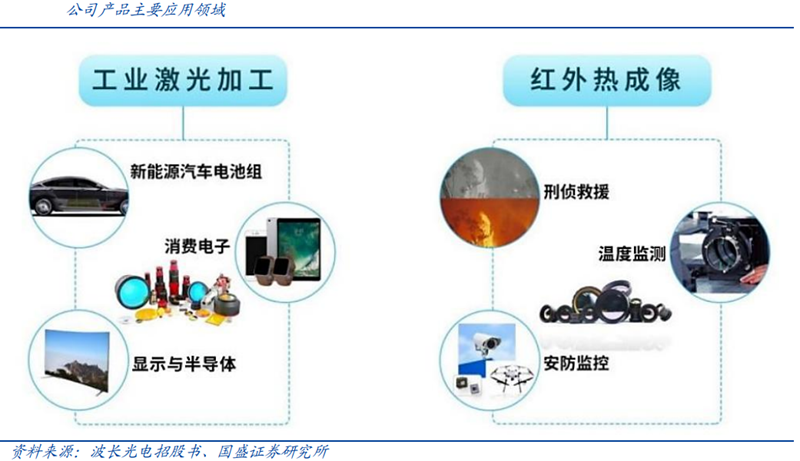 公司产品主要应用领域

工业激光加工

新能源汽车电池组

消费电子

显示与半导体

红外热成像

刑侦救援

温度监测

安防监控

资料来源：波长光电招股书、国盛证券研究所